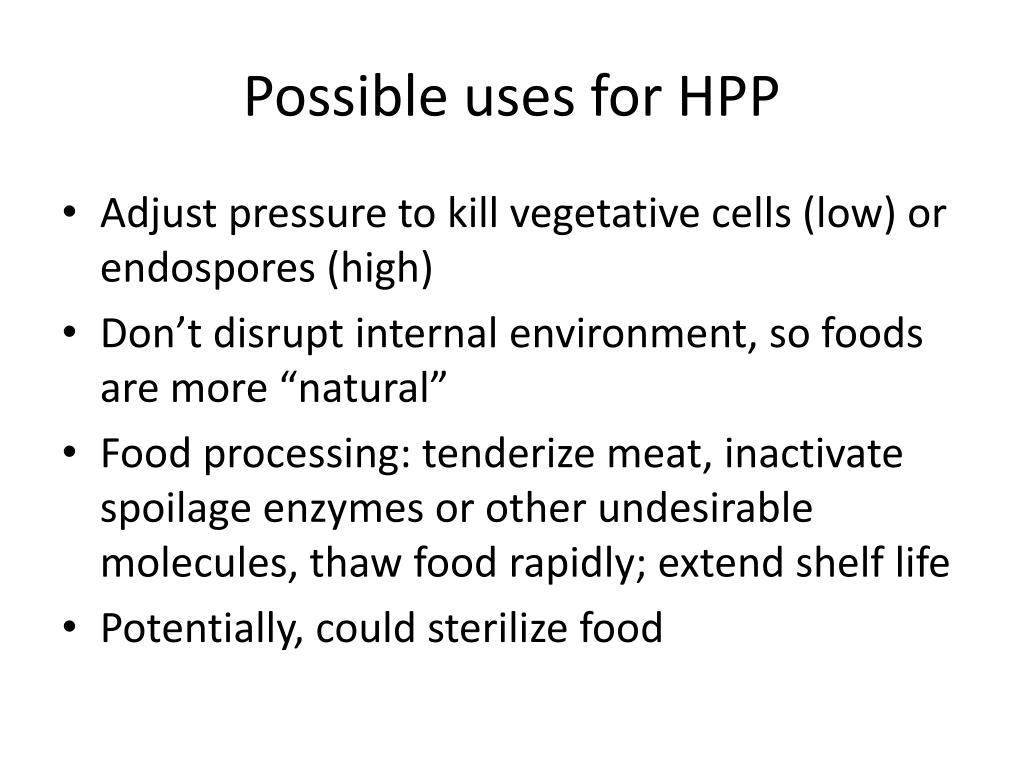 Possible uses for HPP

• Adjust pressure to kill vegetative cells (low) or endospores (high)
• Don’t disrupt internal environment, so foods are more “natural”
• Food processing: tenderize meat, inactivate spoilage enzymes or other undesirable molecules, thaw food rapidly; extend shelf life
• Potentially, could sterilize food